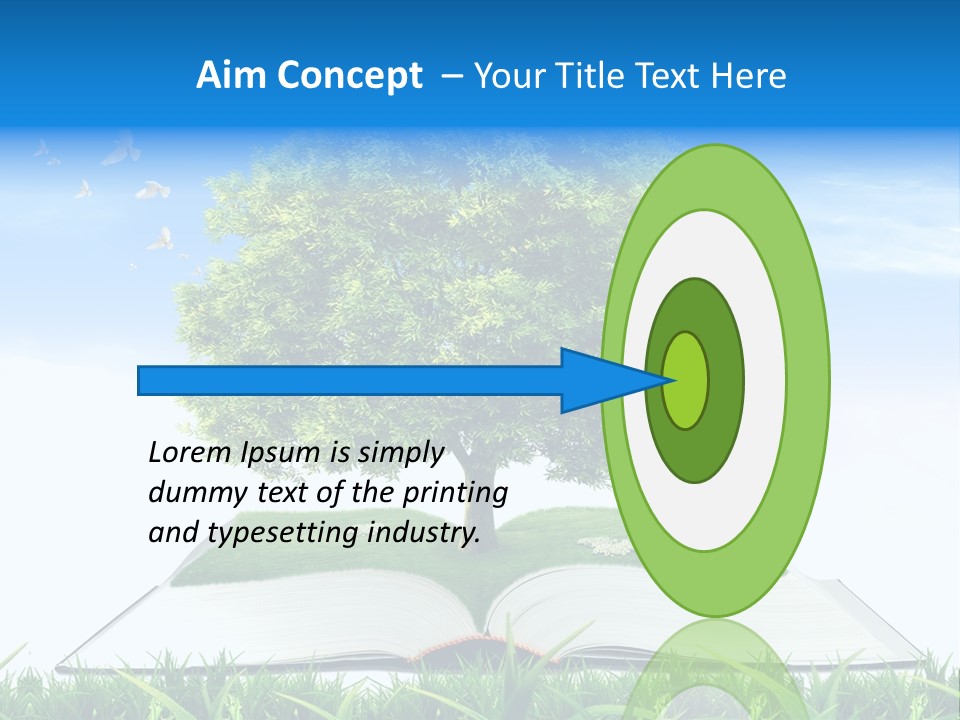 Aim Concept – Your Title Text Here

Lorem Ipsum is simply dummy text of the printing and typesetting industry.